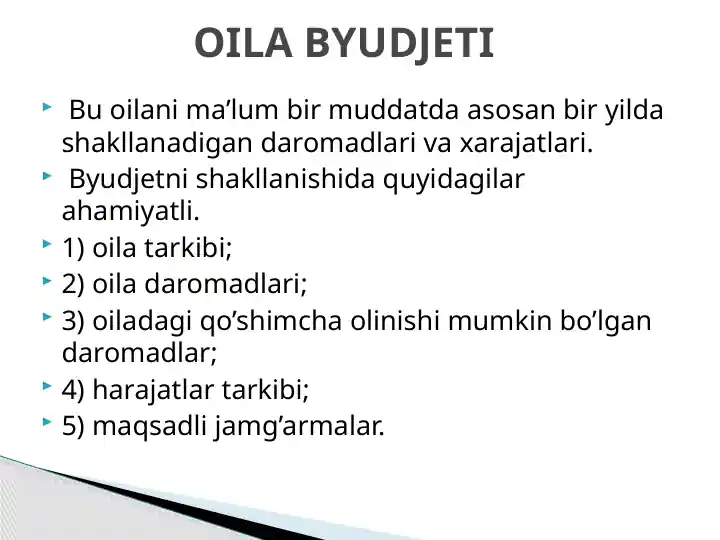 OILA BYUDJETI

Bu oilani ma’lum bir muddatda asosan bir yilda shakllanadigan daromadlari va xarajatlari.

Byudjetni shakllanishida quyidagilar ahamiyatli.

1) oila tarkibi;

2) oila daromadlari;

3) oiladagi qo’shimcha olinishi mumkin bo’lgan daromadlar;

4) harajatlar tarkibi;

5) maqsadli jamg’armalar.